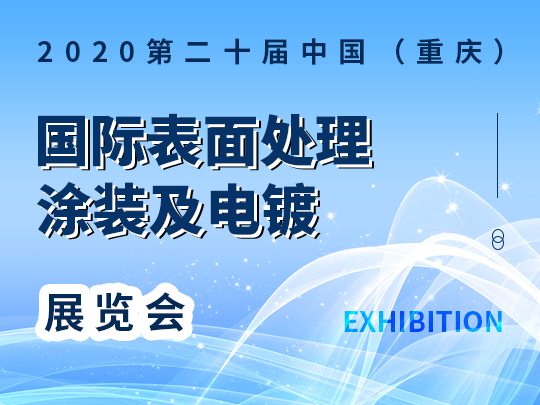 2020第二十届中国（重庆）

国际表面处理
涂装及电镀

展览会

EXHIBITION